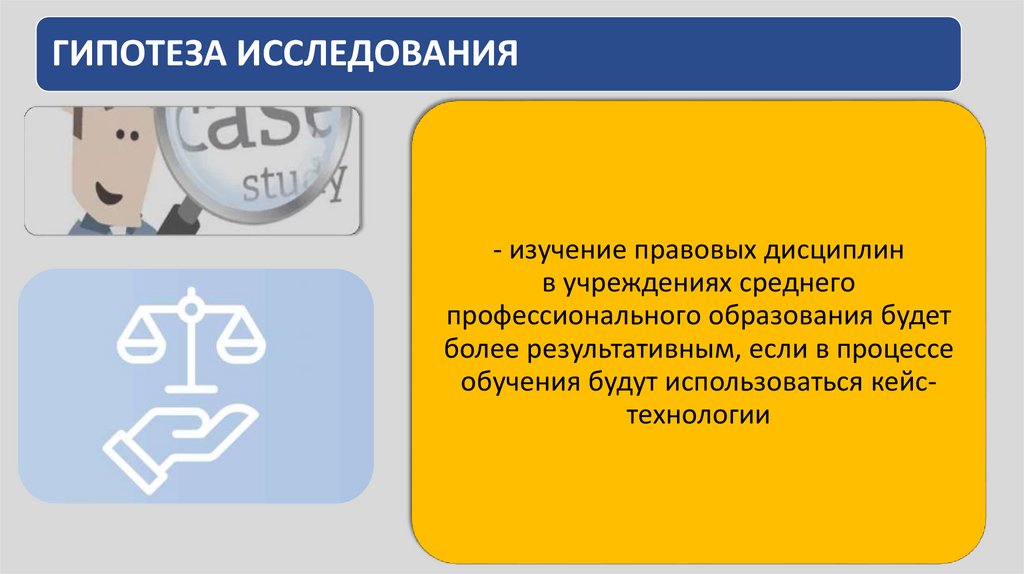 ГИПОТЕЗА ИССЛЕДОВАНИЯ

case
study

- изучение правовых дисциплин в учреждениях среднего профессионального образования будет более результативным, если в процессе обучения будут использоваться кейс-технологии